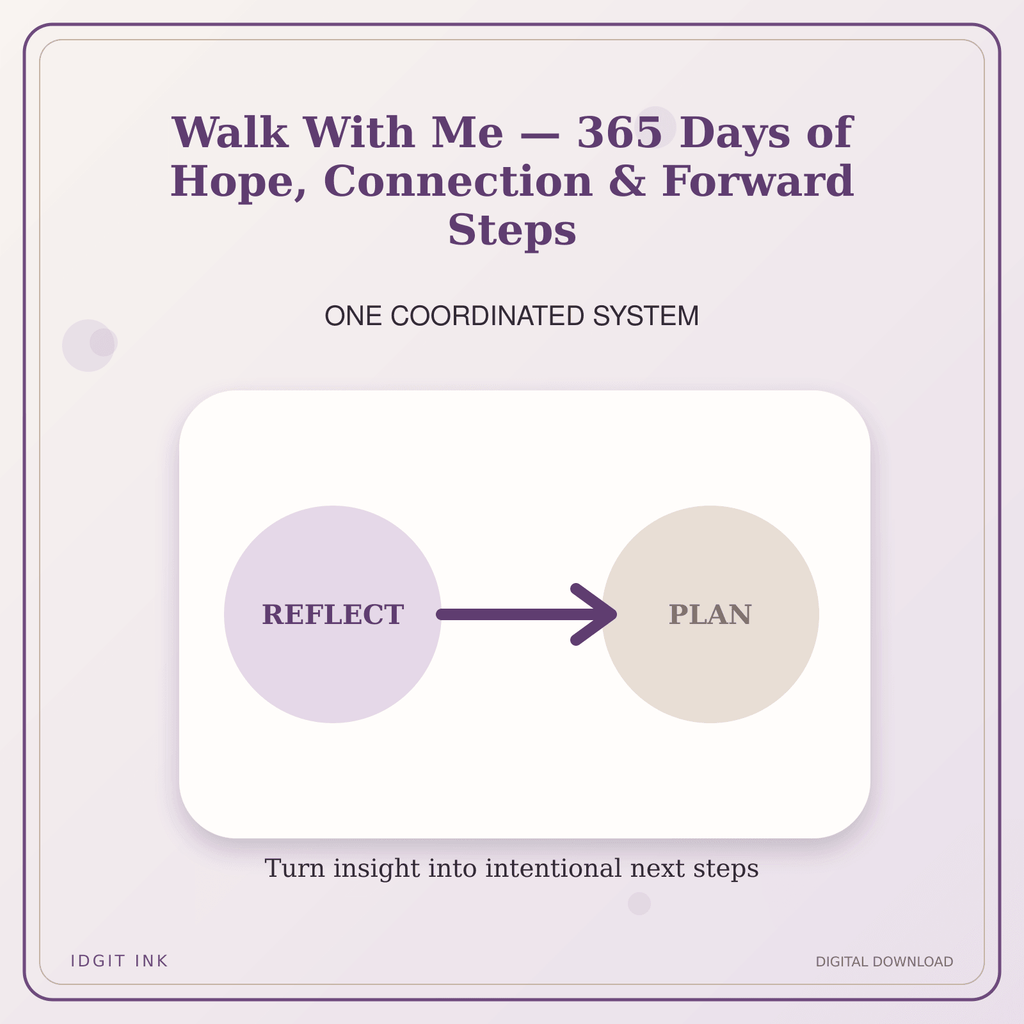 Walk With Me — 365 Days of Hope, Connection & Forward Steps

ONE COORDINATED SYSTEM

REFLECT

PLAN

Turn insight into intentional next steps

IDGIT INK

DIGITAL DOWNLOAD